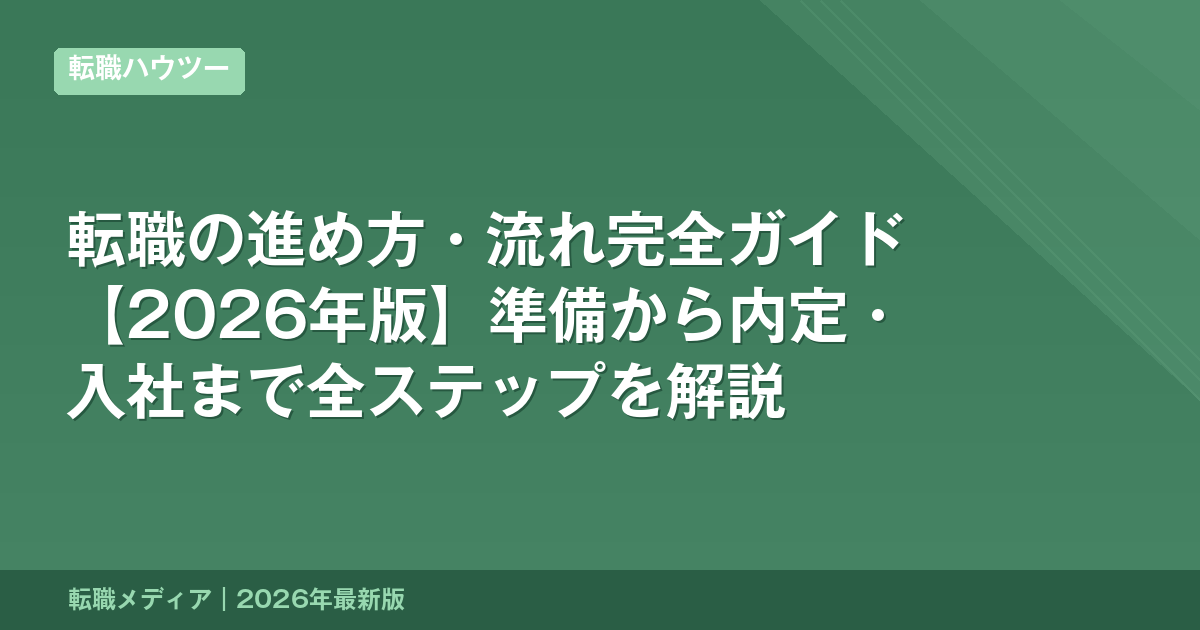 転職ハウツー

転職の進め方・流れ完全ガイド【2026年版】準備から内定・入社まで全ステップを解説

転職メディア｜2026年最新版